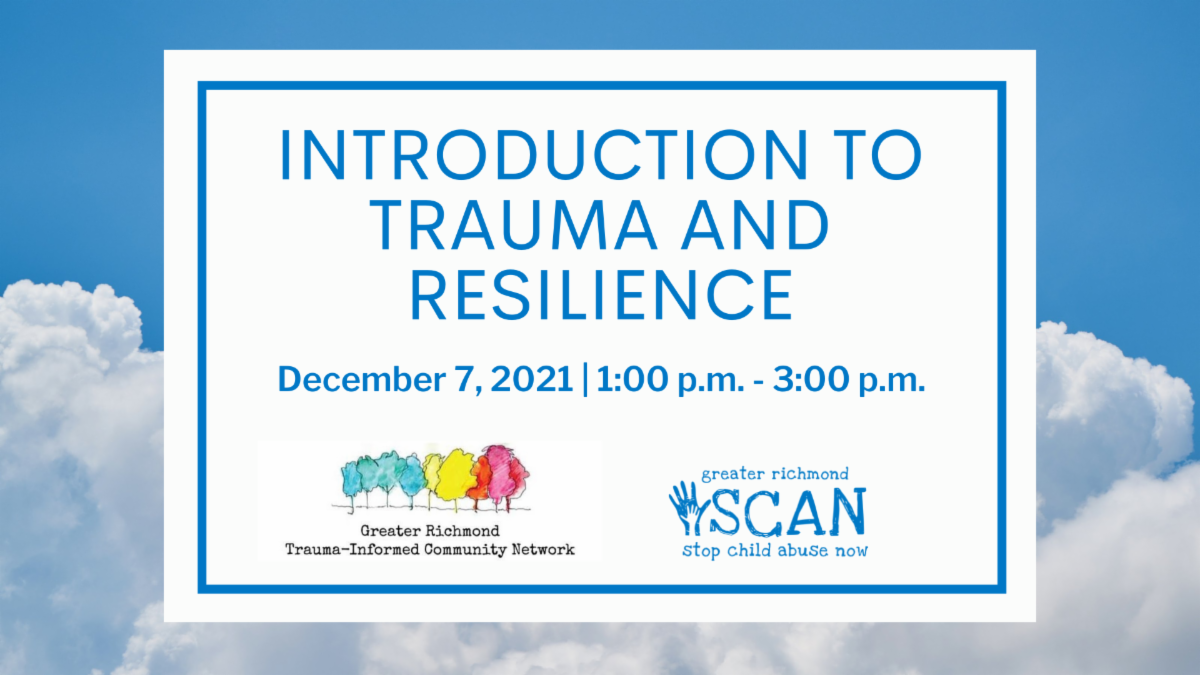 INTRODUCTION TO TRAUMA AND RESILIENCE

December 7, 2021 | 1:00 p.m. - 3:00 p.m.

Greater Richmond
Trauma-Informed Community Network

greater richmond
SCAN
stop child abuse now